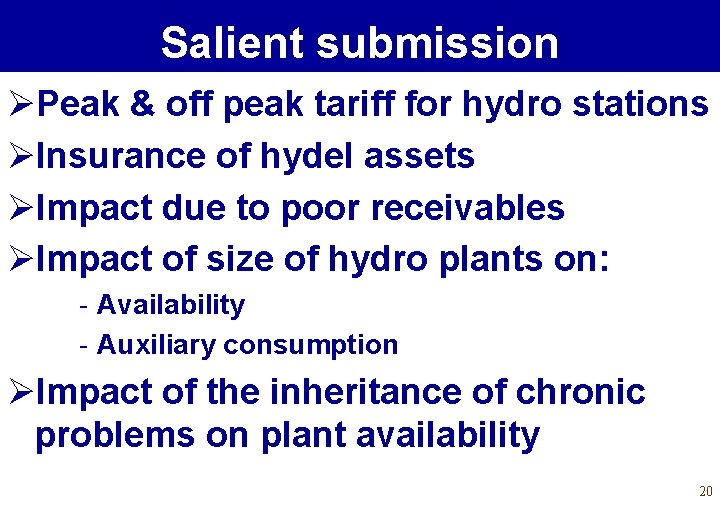 Salient submission

➢Peak & off peak tariff for hydro stations

➢Insurance of hydel assets

➢Impact due to poor receivables

➢Impact of size of hydro plants on:

- Availability

- Auxiliary consumption

➢Impact of the inheritance of chronic problems on plant availability

20